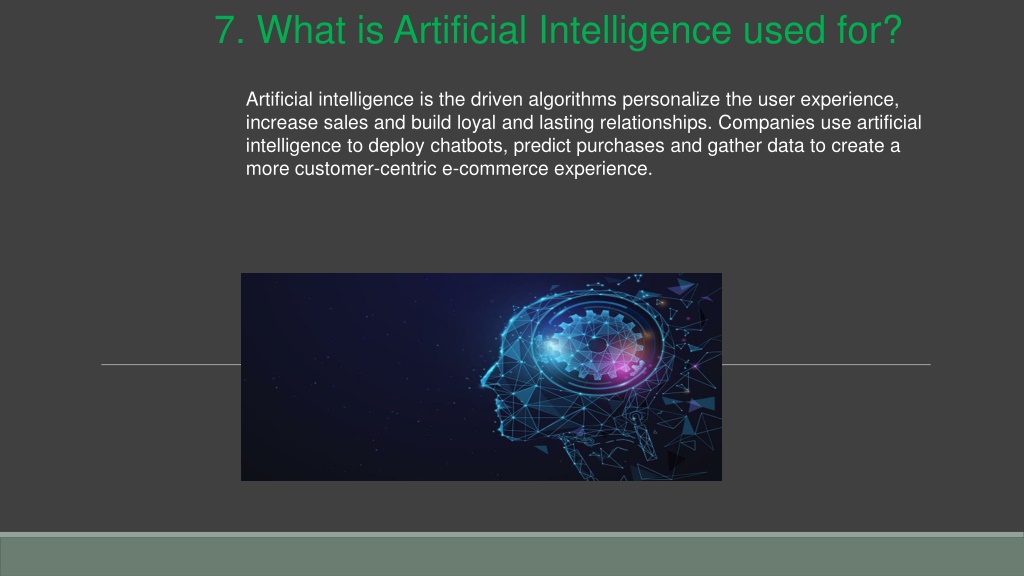 7. What is Artificial Intelligence used for?

Artificial intelligence is the driven algorithms personalize the user experience, increase sales and build loyal and lasting relationships. Companies use artificial intelligence to deploy chatbots, predict purchases and gather data to create a more customer-centric e-commerce experience.